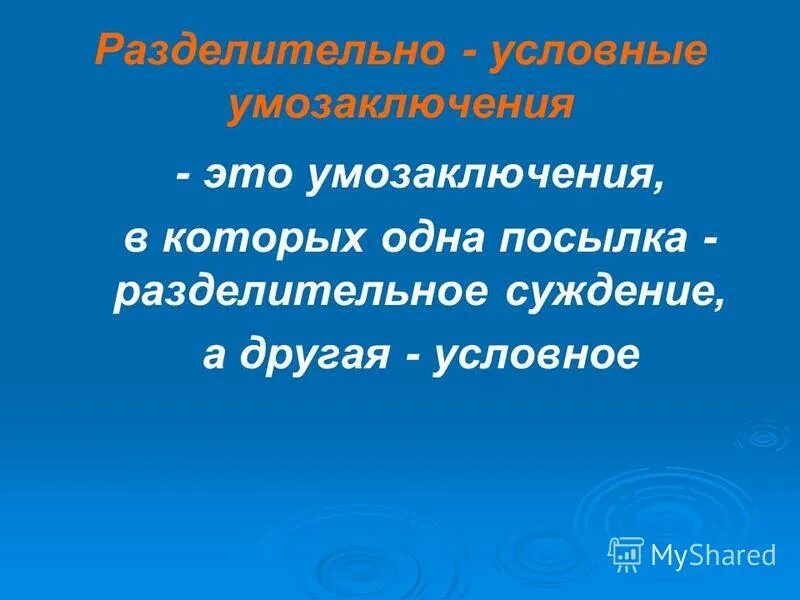 Разделительно - условные умозаключения

- это умозаключения,
в которых одна посылка - разделительное суждение,
а другая - условное

MyShared